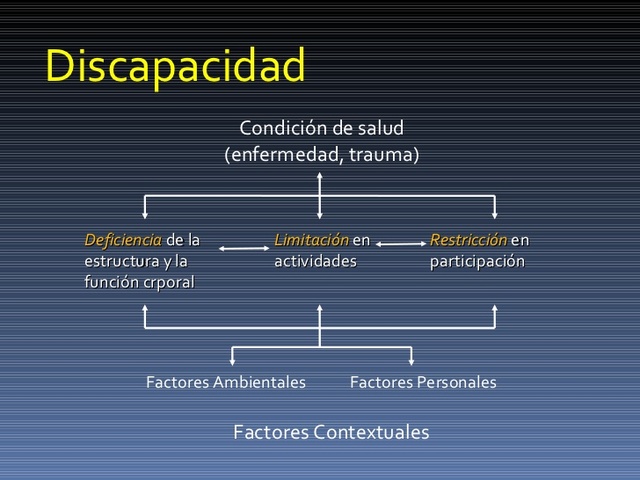 Discapacidad

Condición de salud
(enfermedad, trauma)

Deficiencia de la estructura y la función crporal

Limitación en actividades

Restricción en participación

Factores Ambientales

Factores Personales

Factores Contextuales